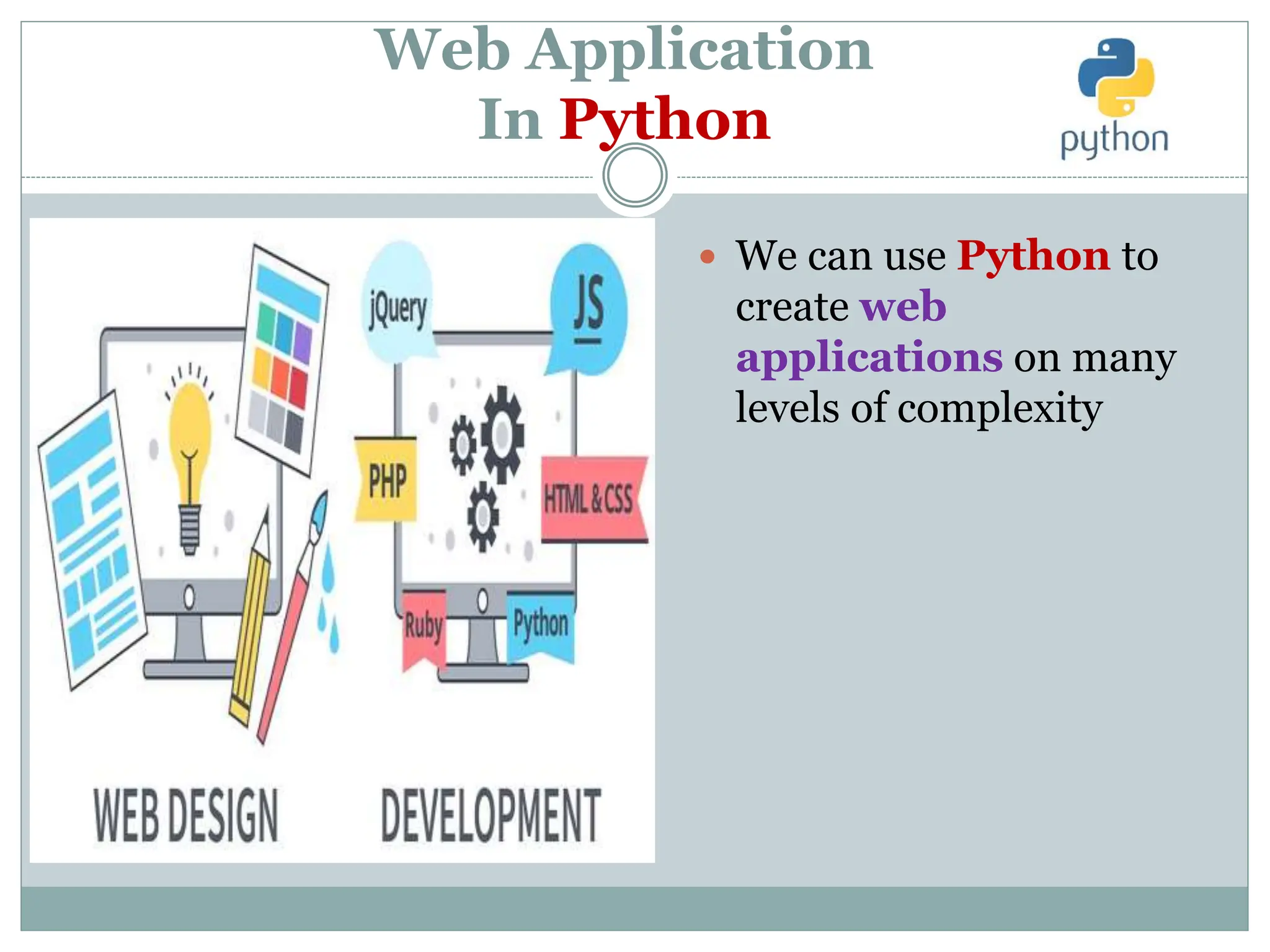 Web Application
In Python

python

jQuery

JS

PHP

HTML & CSS

Ruby

Python

WEB DESIGN

DEVELOPMENT

• We can use Python to create web applications on many levels of complexity